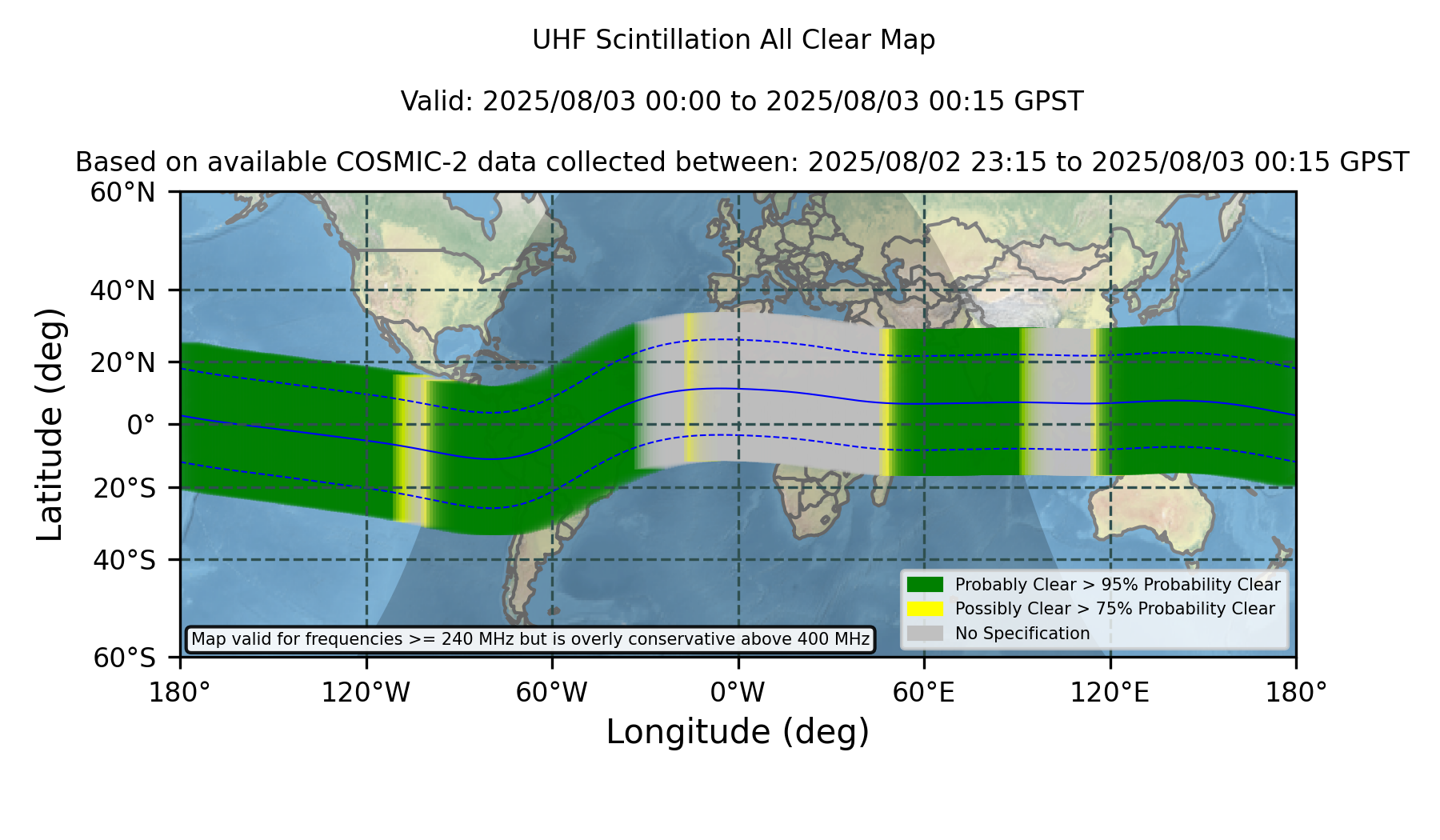 UHF Scintillation All Clear Map

Valid: 2025/08/03 00:00 to 2025/08/03 00:15 GPST

Based on available COSMIC-2 data collected between: 2025/08/02 23:15 to 2025/08/03 00:15 GPST

Latitude (deg)

60°N
40°N
20°N
0°
20°S
40°S
60°S

Probably Clear > 95% Probability Clear
Possibly Clear > 75% Probability Clear
No Specification

Map valid for frequencies >= 240 MHz but is overly conservative above 400 MHz

180°
120°W
60°W
0°W
60°E
120°E
180°

Longitude (deg)